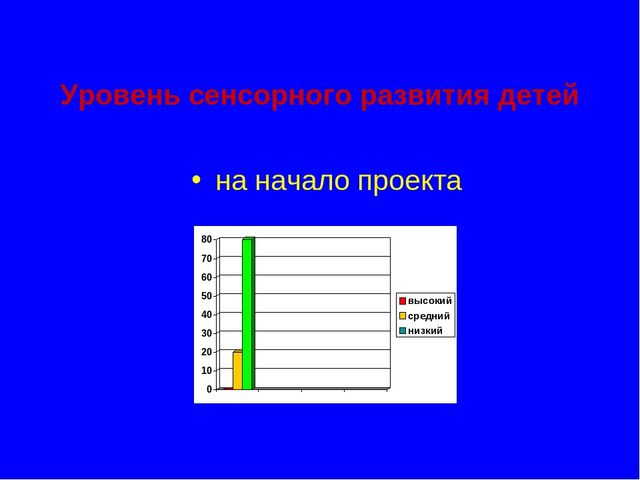 Уровень сенсорного развития детей

• на начало проекта

80
70
60
50
40
30
20
10
0

высокий
средний
низкий